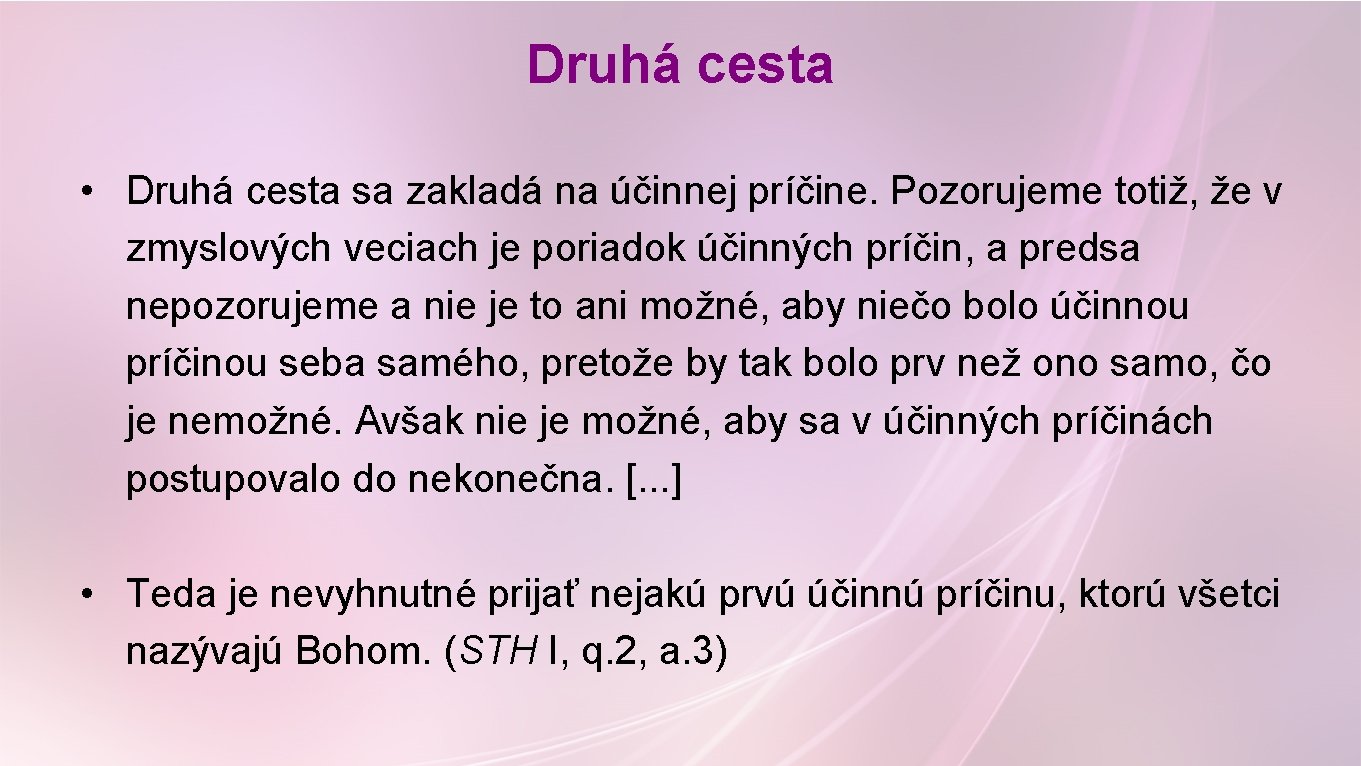 Druhá cesta

• Druhá cesta sa zakladá na účinnej príčine. Pozorujeme totiž, že v zmyslových veciach je poriadok účinných príčin, a predsa nepozorujeme a nie je to ani možné, aby niečo bolo účinnou príčinou seba samého, pretože by tak bolo prv než ono samo, čo je nemožné. Avšak nie je možné, aby sa v účinných príčinách postupovalo do nekonečna. [...]

• Teda je nevyhnutné prijať nejakú prvú účinnú príčinu, ktorú všetci nazývajú Bohom. (STH I, q.2, a.3)